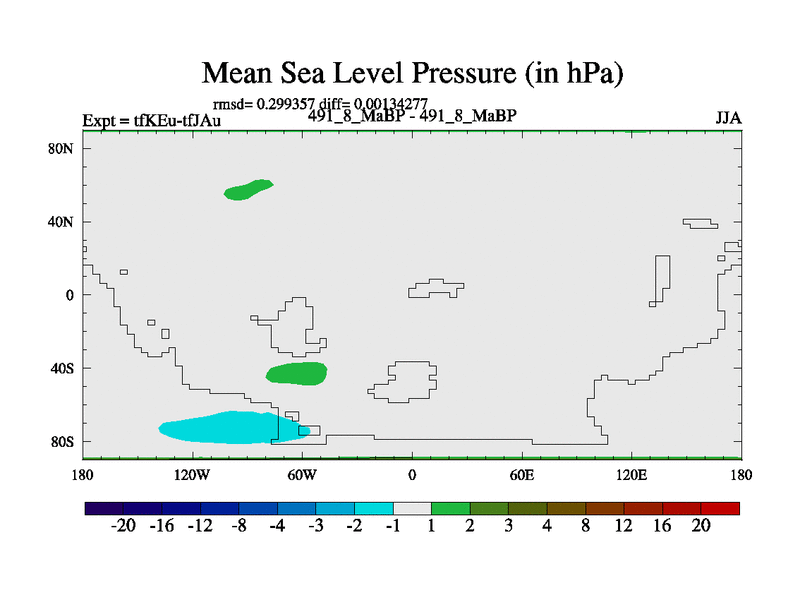 Mean Sea Level Pressure (in hPa)

rmsd= 0.299357 diff= 0.00134277

Expt = tfKEu-tfJAu

491_8_MaBP - 491_8_MaBP

JJA

80N
40N
0
40S
80S

180
120W
60W
0
60E
120E
180

-20 -16 -12 -8 -4 -3 -2 -1 1 2 3 4 8 12 16 20